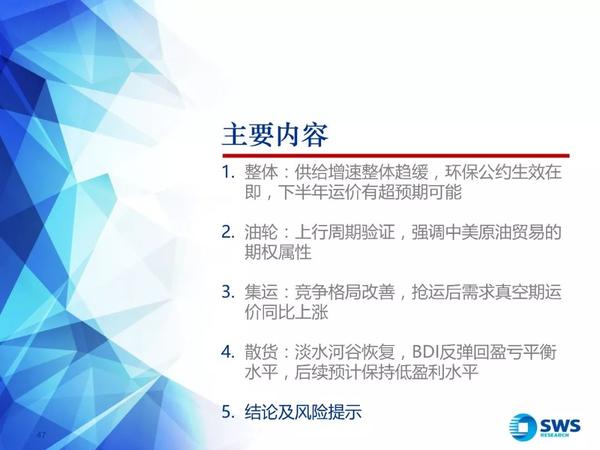 主要内容

1. 整体：供给增速整体趋缓，环保公约生效在即，下半年运价有超预期可能

2. 油轮：上行周期验证，强调中美原油贸易的期权属性

3. 集运：竞争格局改善，抢运后需求真空期运价同比上涨

4. 散货：淡水河谷恢复，BDI反弹回盈亏平衡水平，后续预计保持低盈利水平

5. 结论及风险提示

47

SWS
RESEARCH